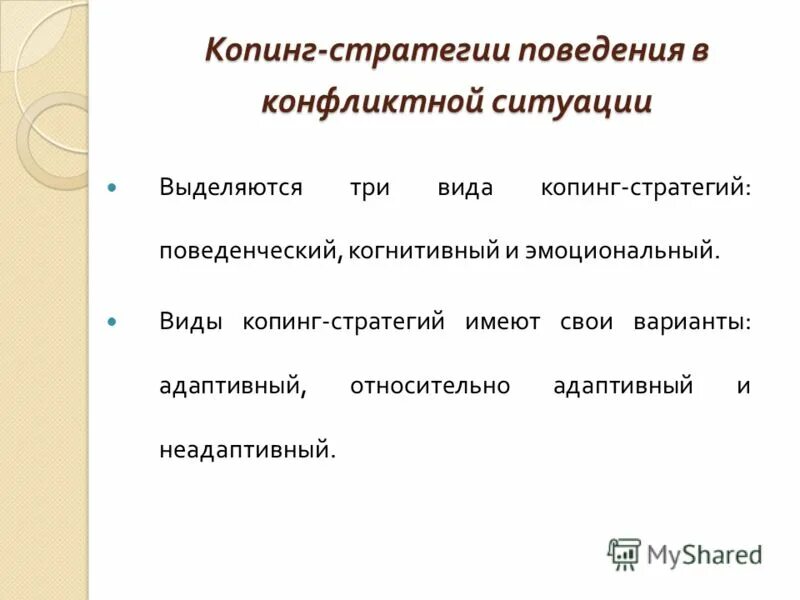 Копинг-стратегии поведения в конфликтной ситуации

Выделяются три вида копинг-стратегий: поведенческий, когнитивный и эмоциональный.

Виды копинг-стратегий имеют свои варианты: адаптивный, относительно адаптивный и неадаптивный.

MyShared